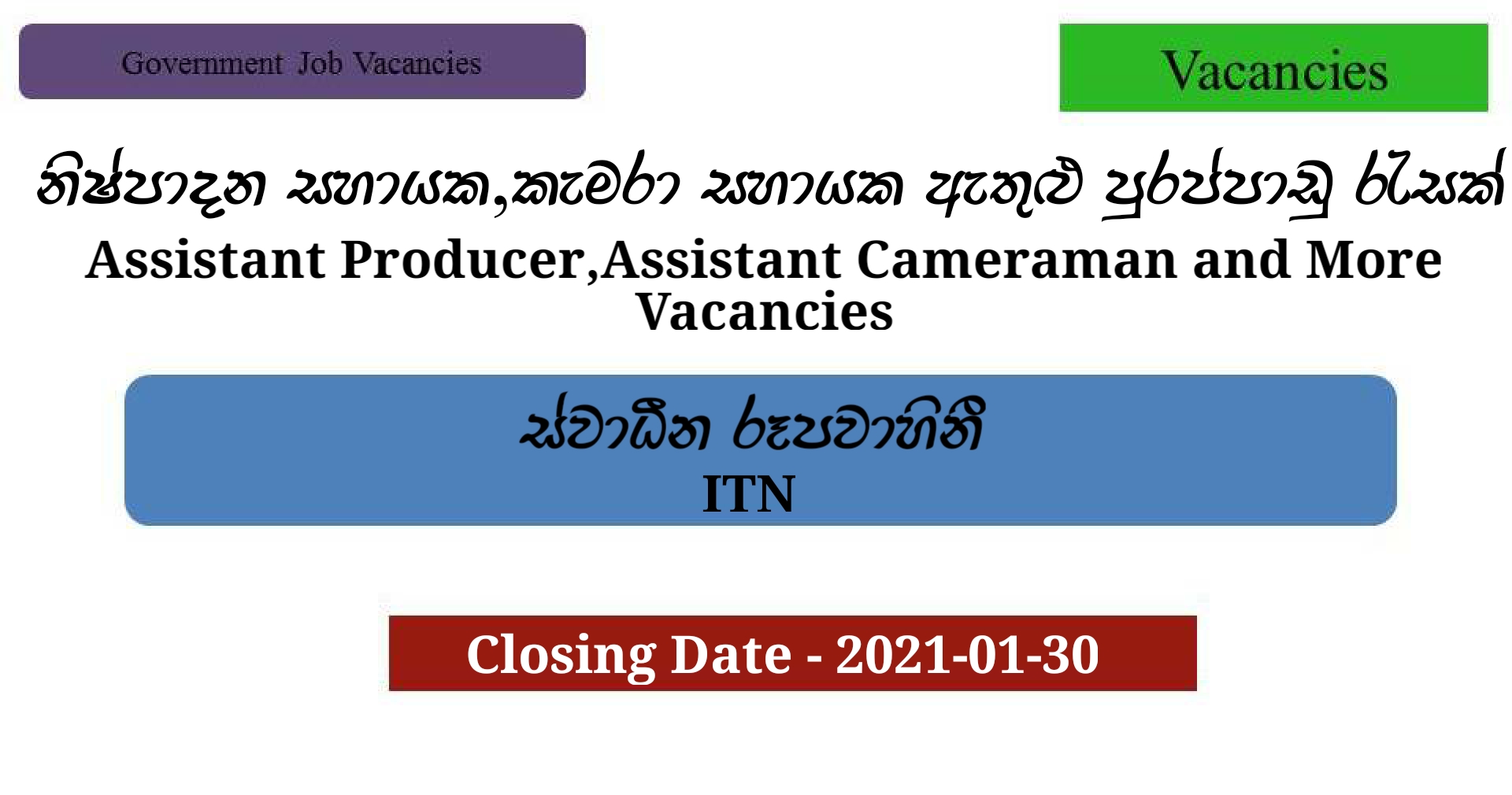 Government Job Vacancies

Vacancies

නිෂ්පාදන සහායක,කැමරා සහායක ඇතුළු පුරප්පාඩු රැසක්

Assistant Producer,Assistant Cameraman and More Vacancies

ස්වාධීන රූපවාහිනී

ITN

Closing Date - 2021-01-30